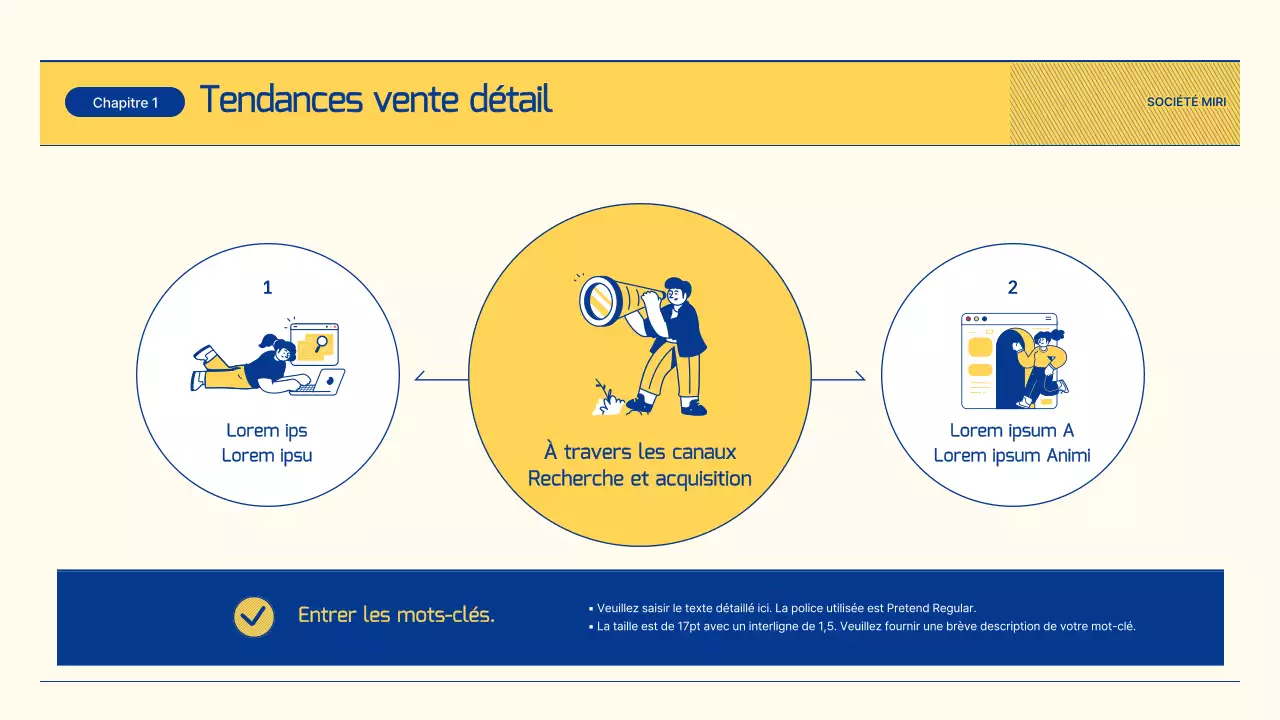 Chapitre 1 Tendances vente détail

SOCIÉTÉ MIRI

1

Lorem ips
Lorem ipsu

À travers les canaux
Recherche et acquisition

2

Lorem ipsum A
Lorem ipsum Animi

Entrer les mots-clés.

▪ Veuillez saisir le texte détaillé ici. La police utilisée est Pretend Regular.
▪ La taille est de 17pt avec un interligne de 1,5. Veuillez fournir une brève description de votre mot-clé.